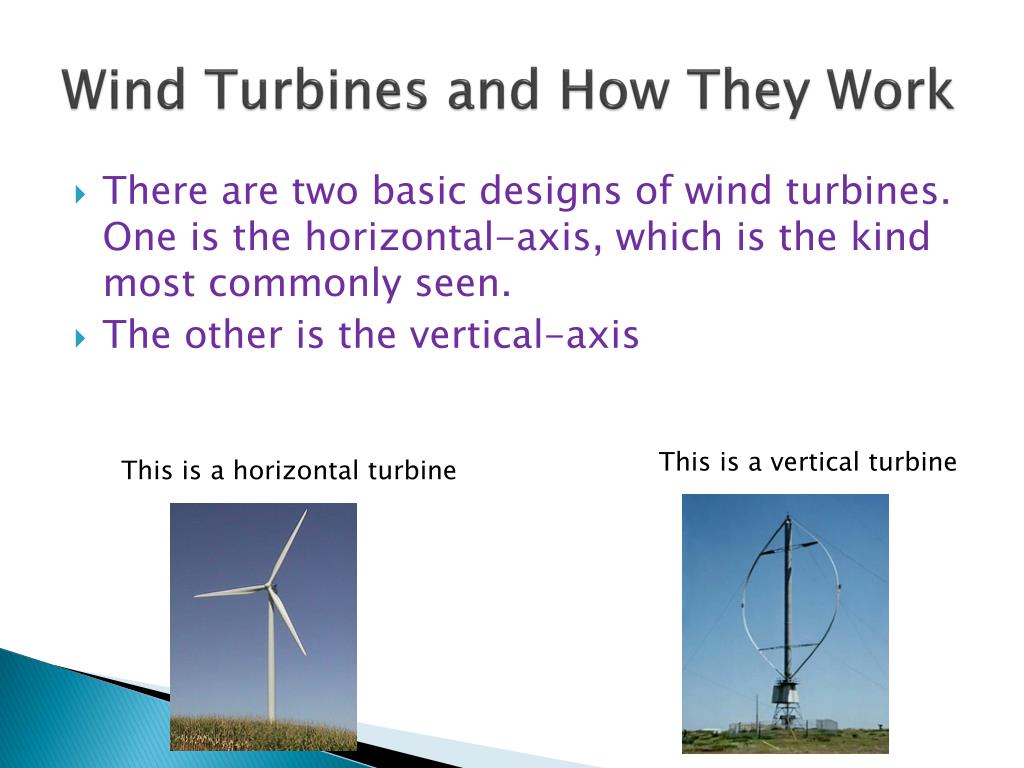 Wind Turbines and How They Work

There are two basic designs of wind turbines. One is the horizontal-axis, which is the kind most commonly seen.

The other is the vertical-axis

This is a horizontal turbine

This is a vertical turbine